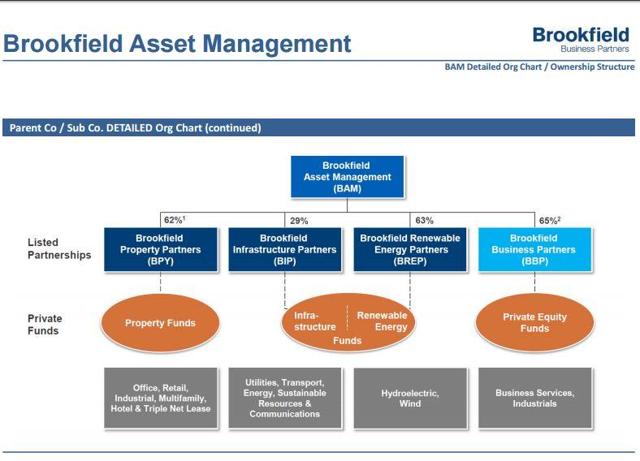 Brookfield Asset Management

Brookfield
Business Partners

BAM Detailed Org Chart / Ownership Structure

Parent Co / Sub Co. DETAILED Org Chart (continued)

Brookfield Asset Management (BAM)

62%$^1$

29%

63%

65%$^2$

Listed Partnerships

Brookfield Property Partners (BPY)

Brookfield Infrastructure Partners (BIP)

Brookfield Renewable Energy Partners (BREP)

Brookfield Business Partners (BBP)

Private Funds

Property Funds

Infrastructure

Renewable Energy

Funds

Private Equity Funds

Office, Retail, Industrial, Multifamily, Hotel & Triple Net Lease

Utilities, Transport, Energy, Sustainable Resources & Communications

Hydroelectric, Wind

Business Services, Industrials